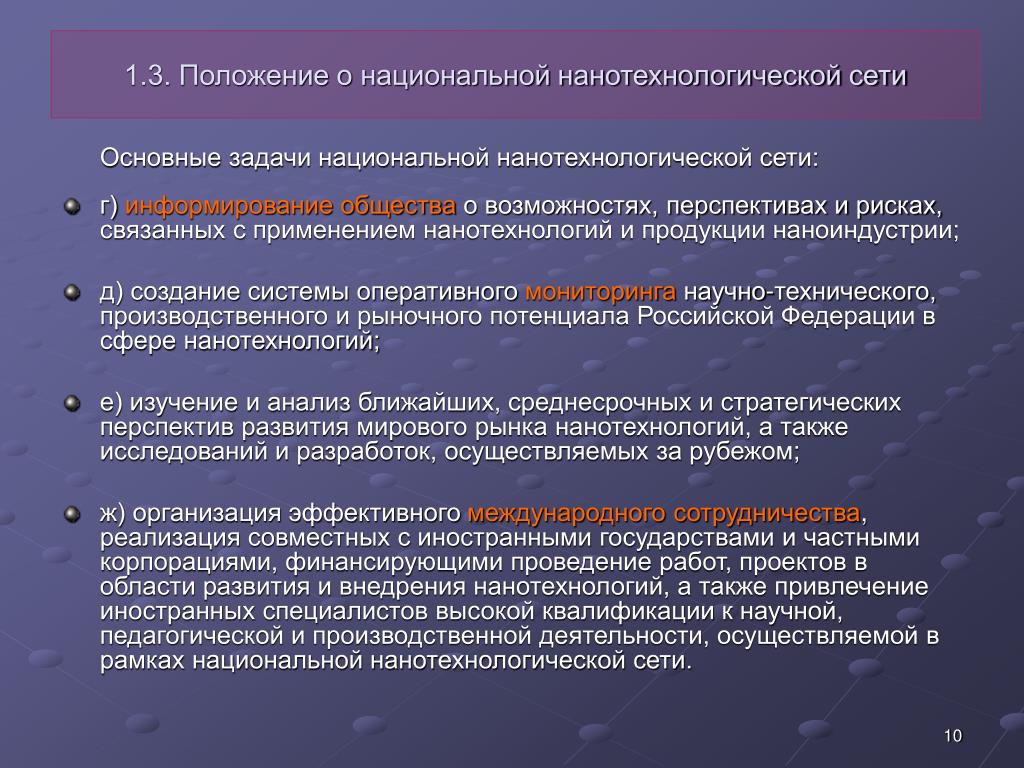 1.3. Положение о национальной нанотехнологической сети

Основные задачи национальной нанотехнологической сети:

г) информирование общества о возможностях, перспективах и рисках, связанных с применением нанотехнологий и продукции наноиндустрии;

д) создание системы оперативного мониторинга научно-технического, производственного и рыночного потенциала Российской Федерации в сфере нанотехнологий;

е) изучение и анализ ближайших, среднесрочных и стратегических перспектив развития мирового рынка нанотехнологий, а также исследований и разработок, осуществляемых за рубежом;

ж) организация эффективного международного сотрудничества, реализация совместных с иностранными государствами и частными корпорациями, финансирующими проведение работ, проектов в области развития и внедрения нанотехнологий, а также привлечение иностранных специалистов высокой квалификации к научной, педагогической и производственной деятельности, осуществляемой в рамках национальной нанотехнологической сети.

10